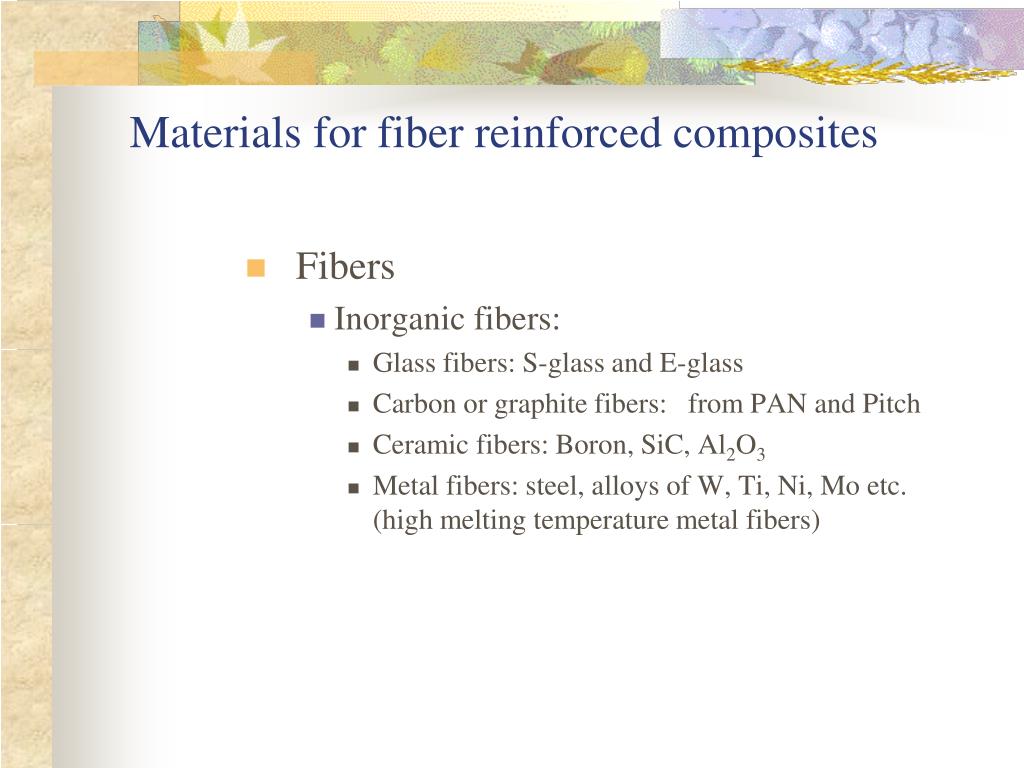 Materials for fiber reinforced composites

Fibers

Inorganic fibers:

Glass fibers: S-glass and E-glass

Carbon or graphite fibers: from PAN and Pitch

Ceramic fibers: Boron, SiC, $Al_2O_3$

Metal fibers: steel, alloys of W, Ti, Ni, Mo etc. (high melting temperature metal fibers)